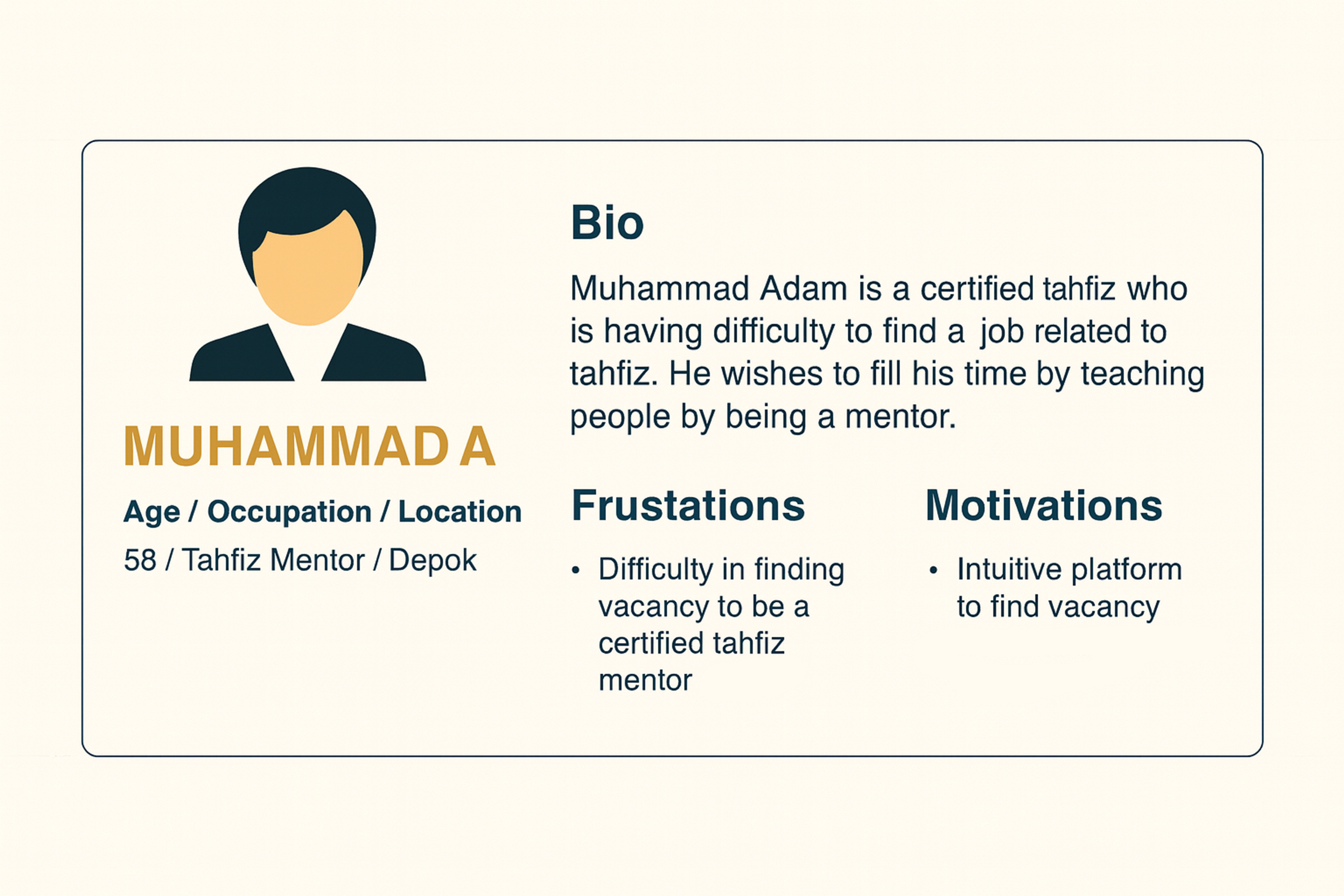 MUHAMMAD A

Age / Occupation / Location

58 / Tahfiz Mentor / Depok

Bio

Muhammad Adam is a certified tahfiz who is having difficulty to find a job related to tahfiz. He wishes to fill his time by teaching people by being a mentor.

Frustations

• Difficulty in finding vacancy to be a certified tahfiz mentor

Motivations

• Intuitive platform to find vacancy